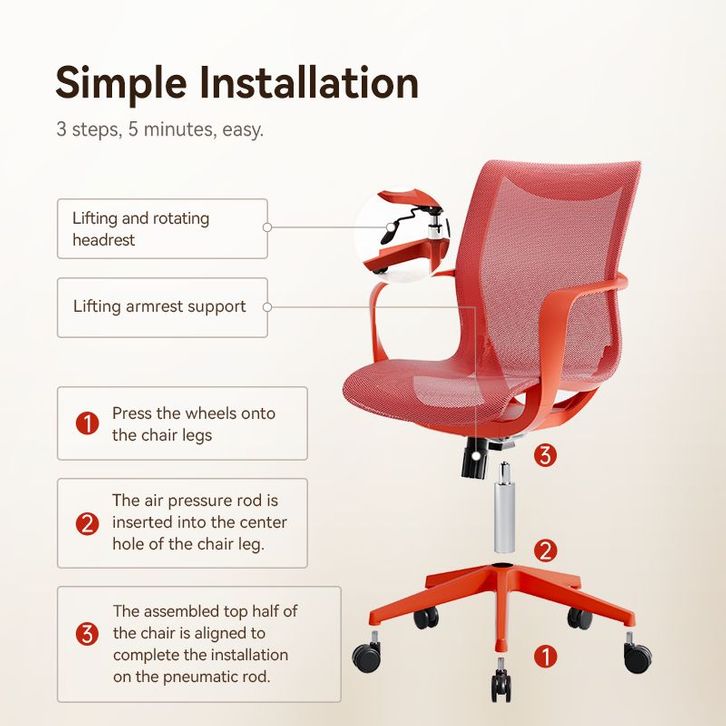 Simple Installation

3 steps, 5 minutes, easy.

Lifting and rotating headrest

Lifting armrest support

1 Press the wheels onto the chair legs

2 The air pressure rod is inserted into the center hole of the chair leg.

3 The assembled top half of the chair is aligned to complete the installation on the pneumatic rod.

3

2

1